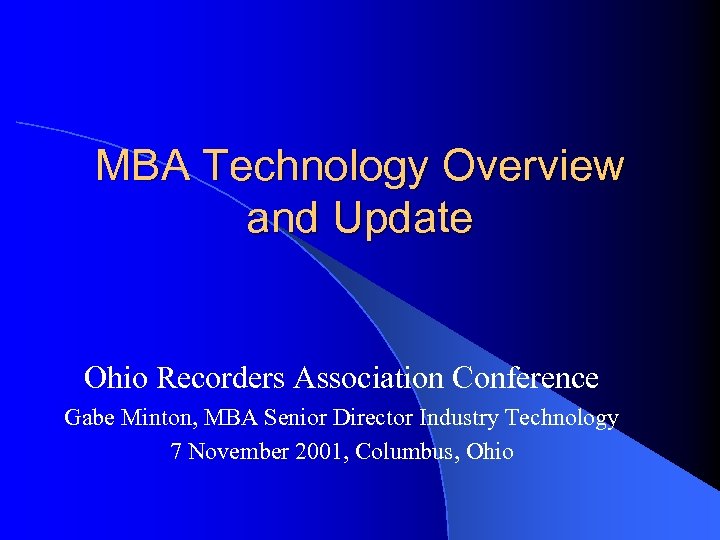 MBA Technology Overview and Update

Ohio Recorders Association Conference

Gabe Minton, MBA Senior Director Industry Technology

7 November 2001, Columbus, Ohio